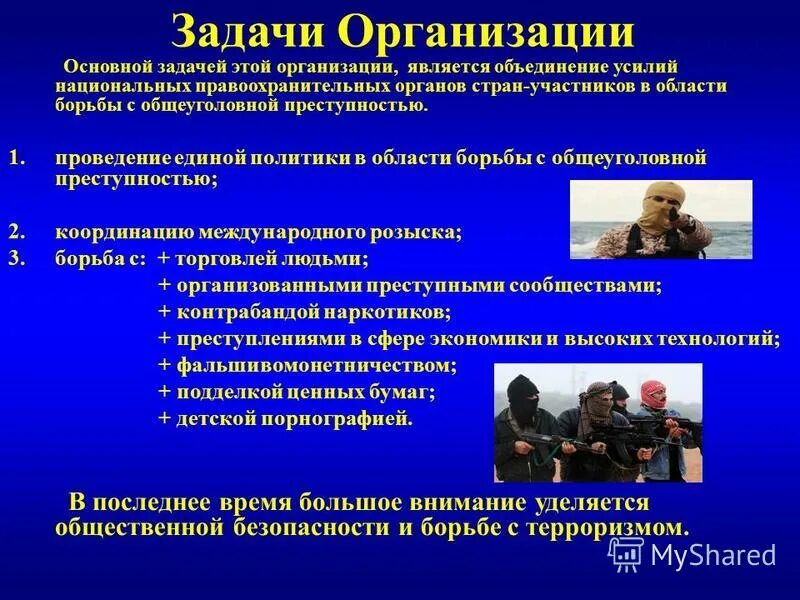 Задачи Организации

Основной задачей этой организации, является объединение усилий национальных правоохранительных органов стран-участников в области борьбы с общеуголовной преступностью.

1. проведение единой политики в области борьбы с общеуголовной преступностью;

2. координацию международного розыска;
3. борьба с: + торговлей людьми;
+ организованными преступными сообществами;
+ контрабандой наркотиков;
+ преступлениями в сфере экономики и высоких технологий;
+ фальшивомонетничеством;
+ подделкой ценных бумаг;
+ детской порнографией.

В последнее время большое внимание уделяется общественной безопасности и борьбе с терроризмом.

MyShared